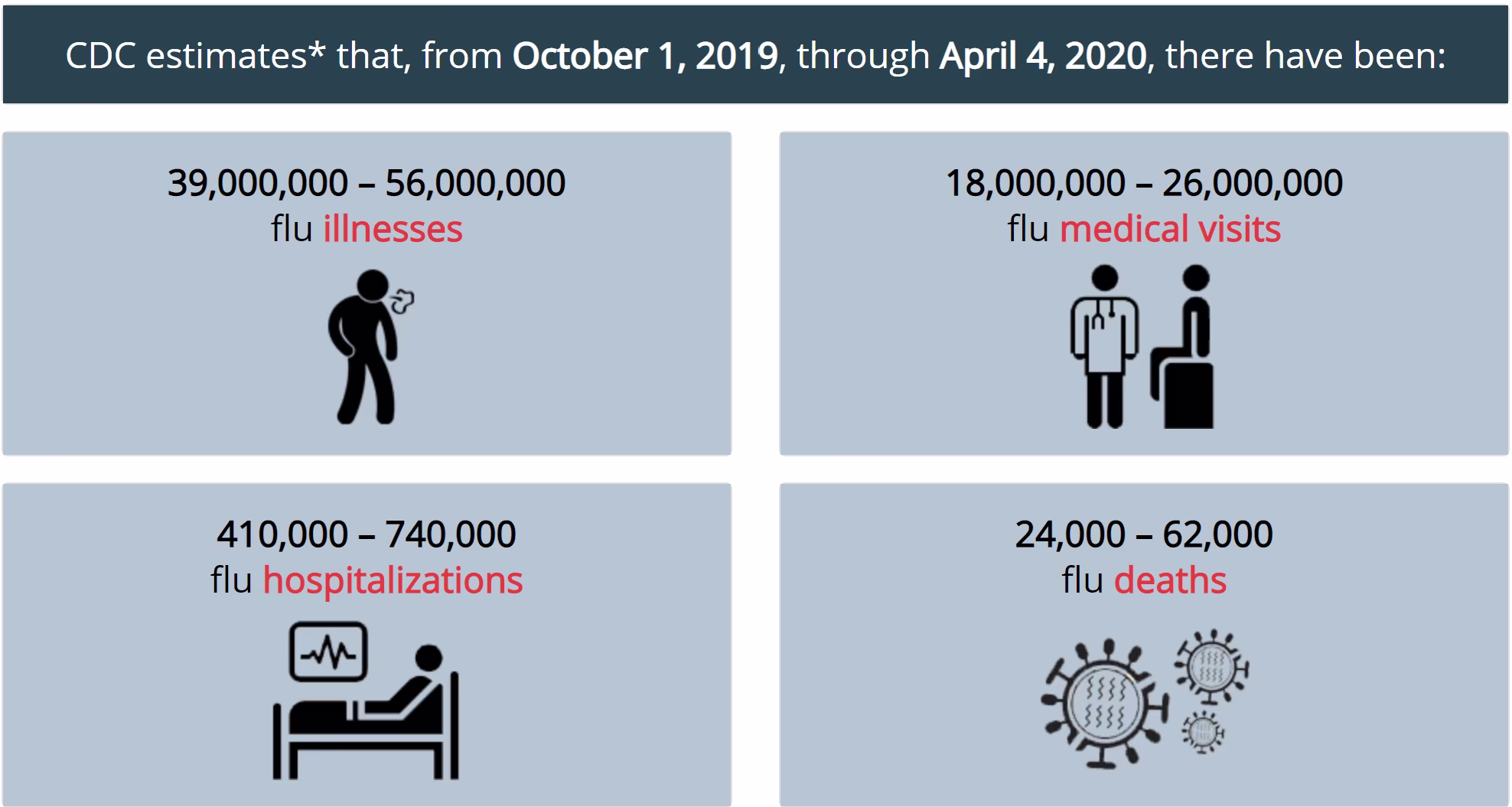 CDC estimates* that, from October 1, 2019, through April 4, 2020, there have been:

39,000,000 – 56,000,000
flu illnesses

18,000,000 – 26,000,000
flu medical visits

410,000 – 740,000
flu hospitalizations

24,000 – 62,000
flu deaths